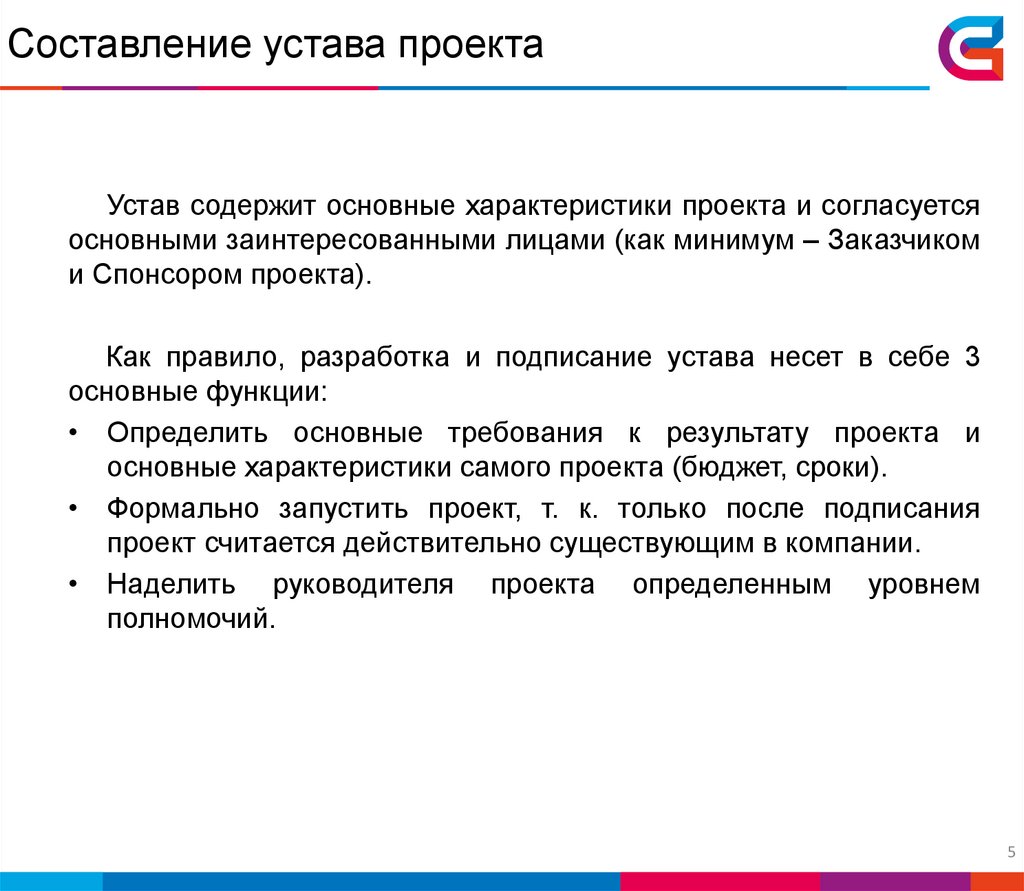 Составление устава проекта

Устав содержит основные характеристики проекта и согласуется основными заинтересованными лицами (как минимум – Заказчиком и Спонсором проекта).

Как правило, разработка и подписание устава несет в себе 3 основные функции:

• Определить основные требования к результату проекта и основные характеристики самого проекта (бюджет, сроки).
• Формально запустить проект, т. к. только после подписания проект считается действительно существующим в компании.
• Наделить руководителя проекта определенным уровнем полномочий.

5